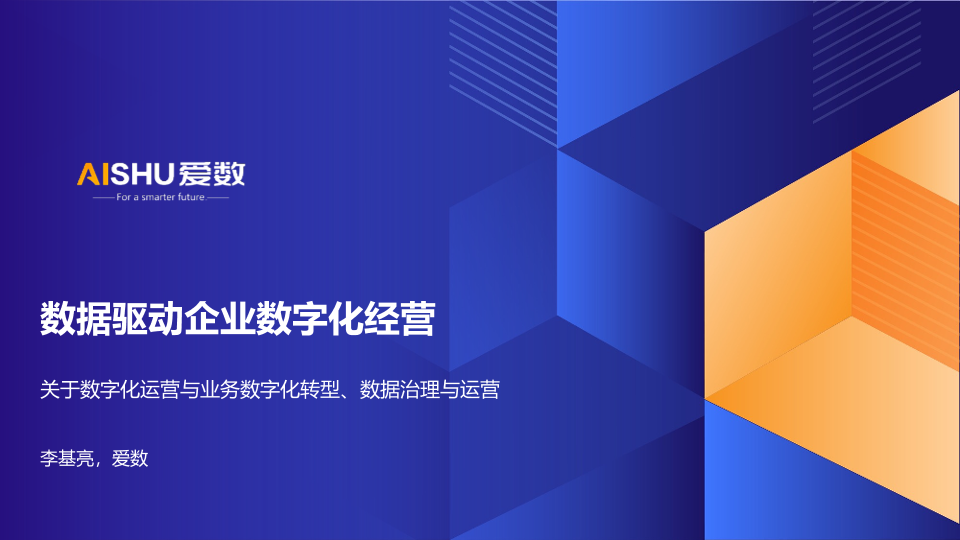 AISHU 爱数
For a smarter future

数据驱动企业数字化经营

关于数字化运营与业务数字化转型、数据治理与运营

李基亮，爱数